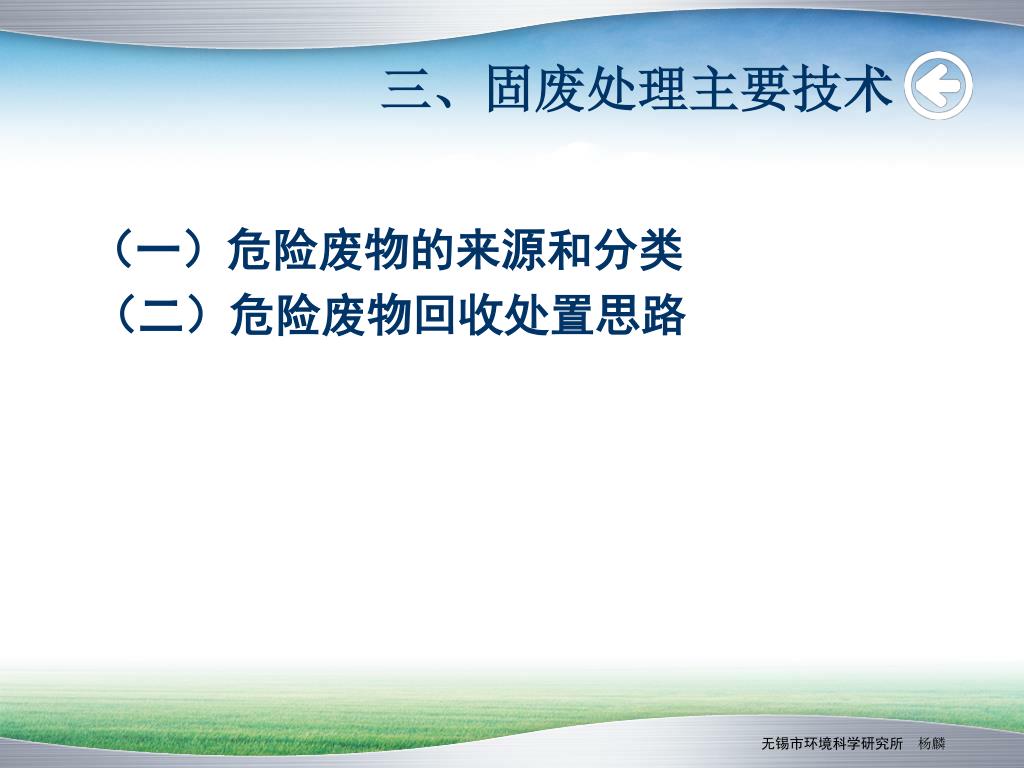 三、固废处理主要技术

（一）危险废物的来源和分类
（二）危险废物回收处置思路

无锡市环境科学研究所　杨麟